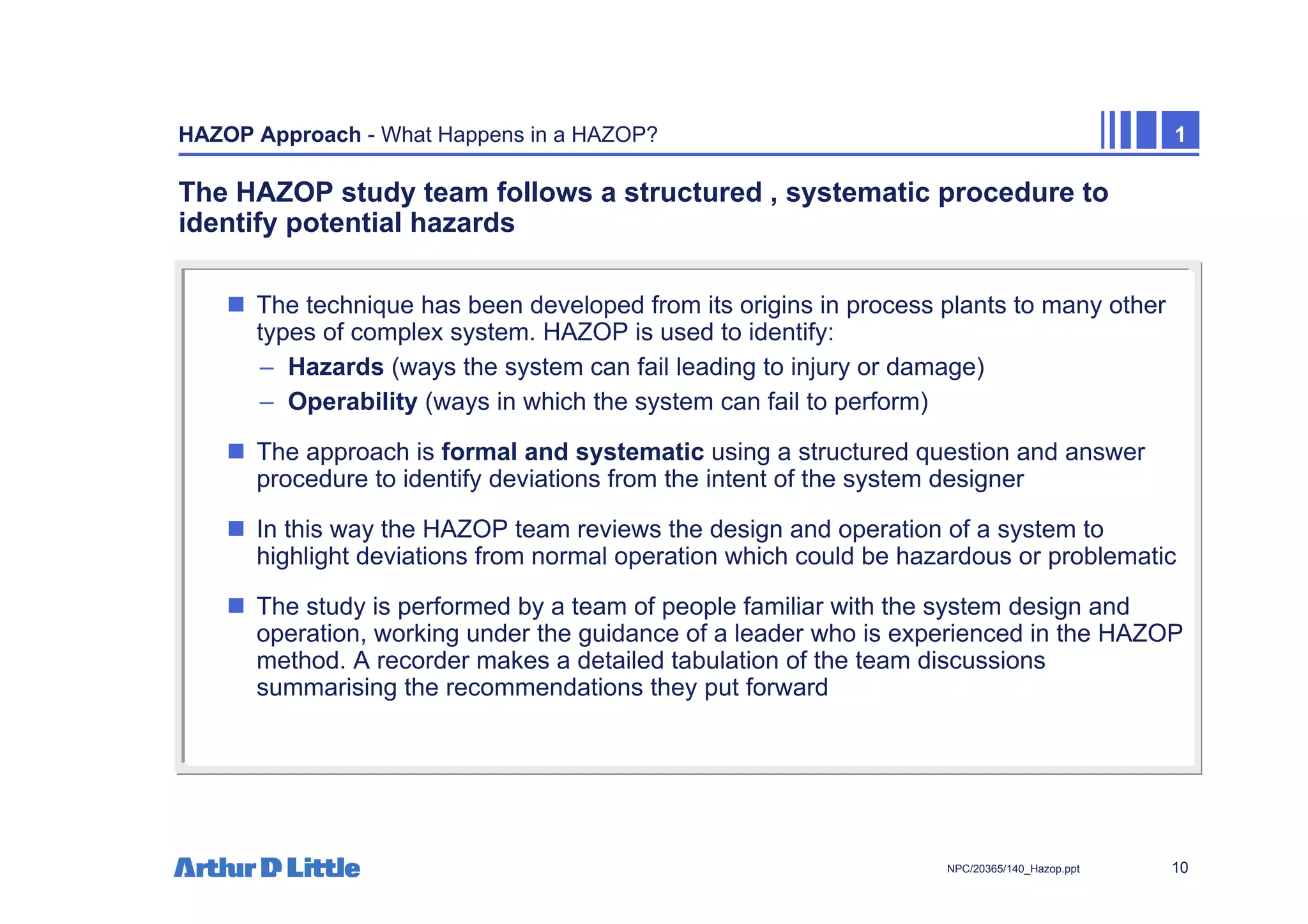 HAZOP Approach - What Happens in a HAZOP?

1

The HAZOP study team follows a structured , systematic procedure to identify potential hazards

■ The technique has been developed from its origins in process plants to many other types of complex system. HAZOP is used to identify:
– Hazards (ways the system can fail leading to injury or damage)
– Operability (ways in which the system can fail to perform)

■ The approach is formal and systematic using a structured question and answer procedure to identify deviations from the intent of the system designer

■ In this way the HAZOP team reviews the design and operation of a system to highlight deviations from normal operation which could be hazardous or problematic

■ The study is performed by a team of people familiar with the system design and operation, working under the guidance of a leader who is experienced in the HAZOP method. A recorder makes a detailed tabulation of the team discussions summarising the recommendations they put forward

Arthur D Little

NPC/20365/140_Hazop.ppt

10